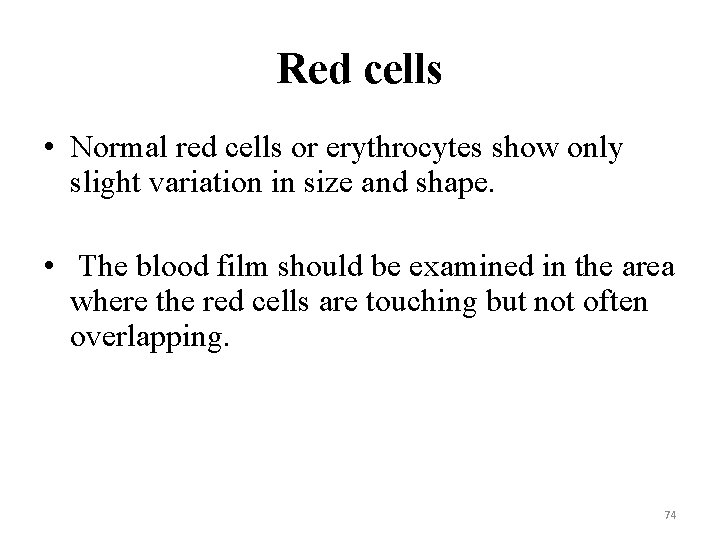 Red cells

• Normal red cells or erythrocytes show only slight variation in size and shape.

• The blood film should be examined in the area where the red cells are touching but not often overlapping.

74